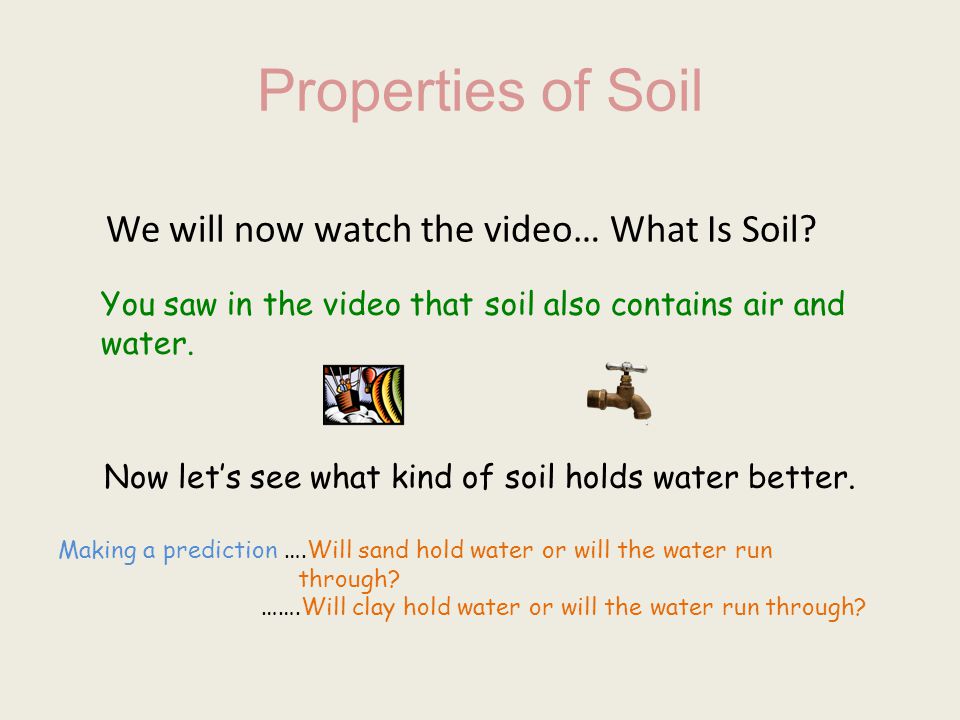 Properties of Soil

We will now watch the video… What Is Soil?

You saw in the video that soil also contains air and water.

Now let's see what kind of soil holds water better.

Making a prediction ….Will sand hold water or will the water run through?
…….Will clay hold water or will the water run through?